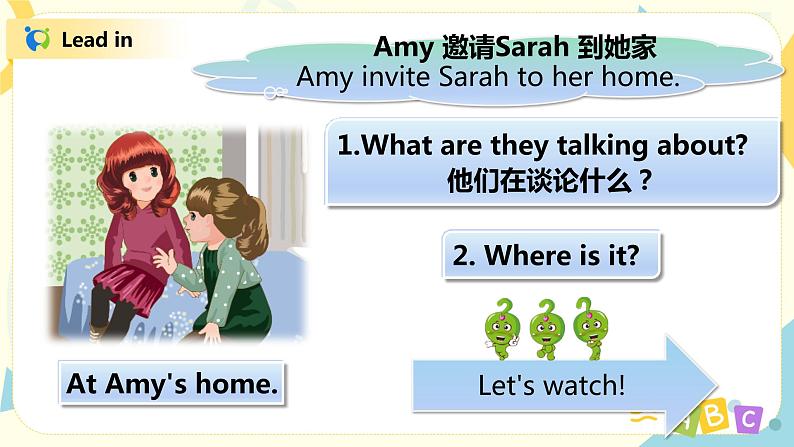 Lead in

Amy 邀请Sarah 到她家
Amy invite Sarah to her home.

1.What are they talking about?
他们在谈论什么？

2. Where is it?

At Amy's home.

Let's watch!

B C